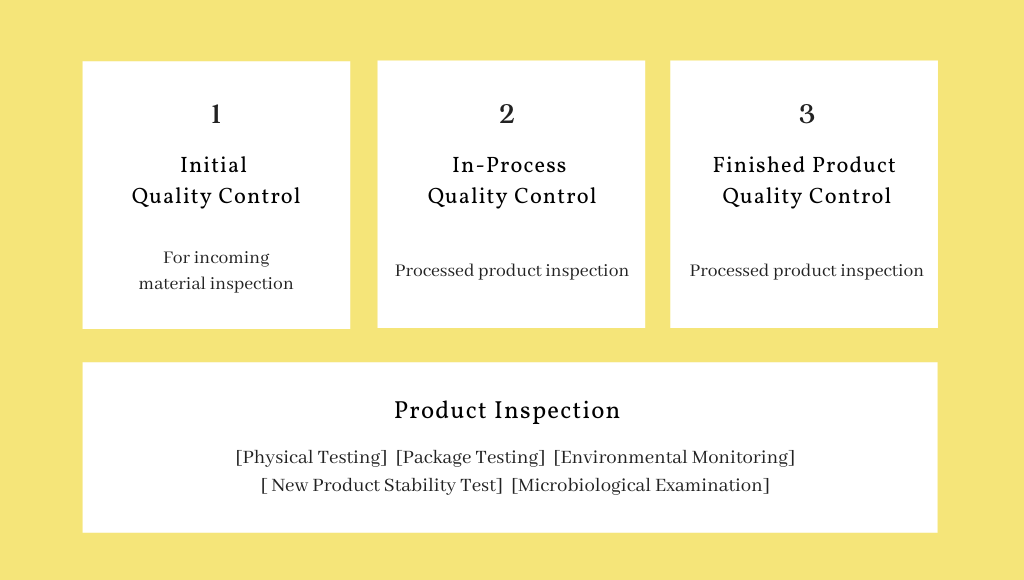 1

Initial Quality Control

For incoming material inspection

2

In-Process Quality Control

Processed product inspection

3

Finished Product Quality Control

Processed product inspection

Product Inspection

[Physical Testing] [Package Testing] [Environmental Monitoring] [ New Product Stability Test] [Microbiological Examination]